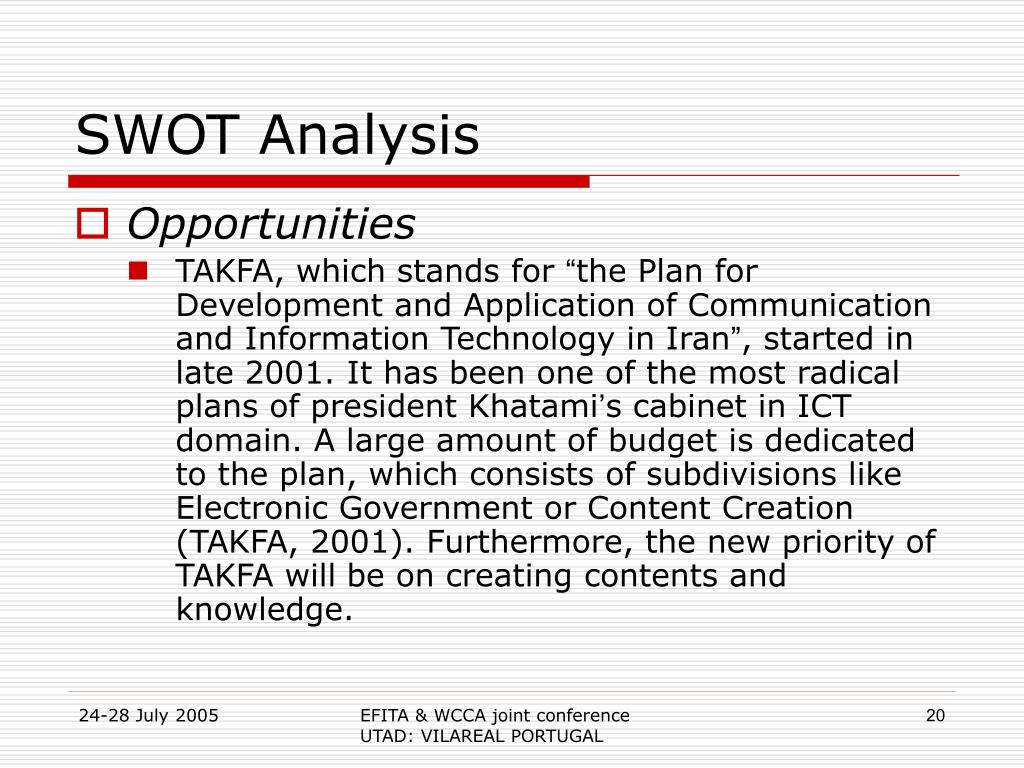 SWOT Analysis

Opportunities

TAKFA, which stands for “the Plan for Development and Application of Communication and Information Technology in Iran”, started in late 2001. It has been one of the most radical plans of president Khatami’s cabinet in ICT domain. A large amount of budget is dedicated to the plan, which consists of subdivisions like Electronic Government or Content Creation (TAKFA, 2001). Furthermore, the new priority of TAKFA will be on creating contents and knowledge.

24-28 July 2005

EFITA & WCCA joint conference
UTAD: VILAREAL PORTUGAL

20